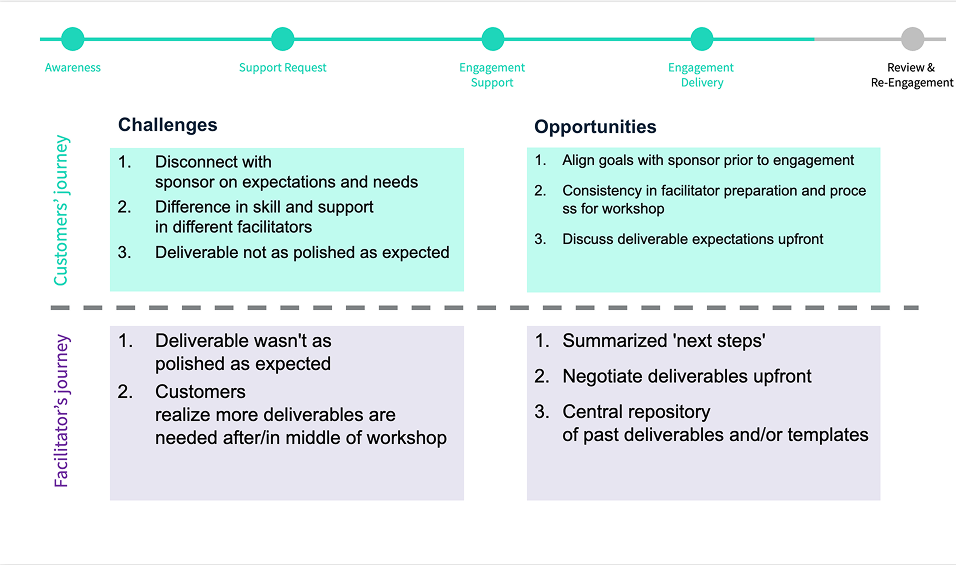 Awareness

Support Request

Engagement Support

Engagement Delivery

Review & Re-Engagement

Customers' journey

Challenges

1. Disconnect with sponsor on expectations and needs
2. Difference in skill and support in different facilitators
3. Deliverable not as polished as expected

Opportunities

1. Align goals with sponsor prior to engagement
2. Consistency in facilitator preparation and proce ss for workshop
3. Discuss deliverable expectations upfront

Facilitator's journey

1. Deliverable wasn't as polished as expected
2. Customers realize more deliverables are needed after/in middle of workshop

1. Summarized 'next steps'
2. Negotiate deliverables upfront
3. Central repository of past deliverables and/or templates